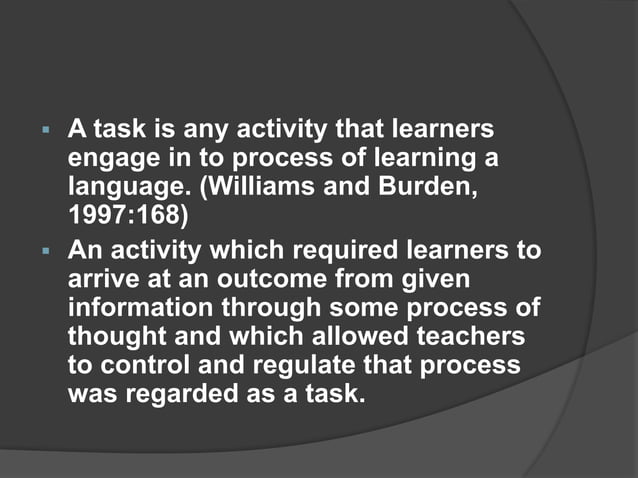 ▪ A task is any activity that learners engage in to process of learning a language. (Williams and Burden, 1997:168)

▪ An activity which required learners to arrive at an outcome from given information through some process of thought and which allowed teachers to control and regulate that process was regarded as a task.